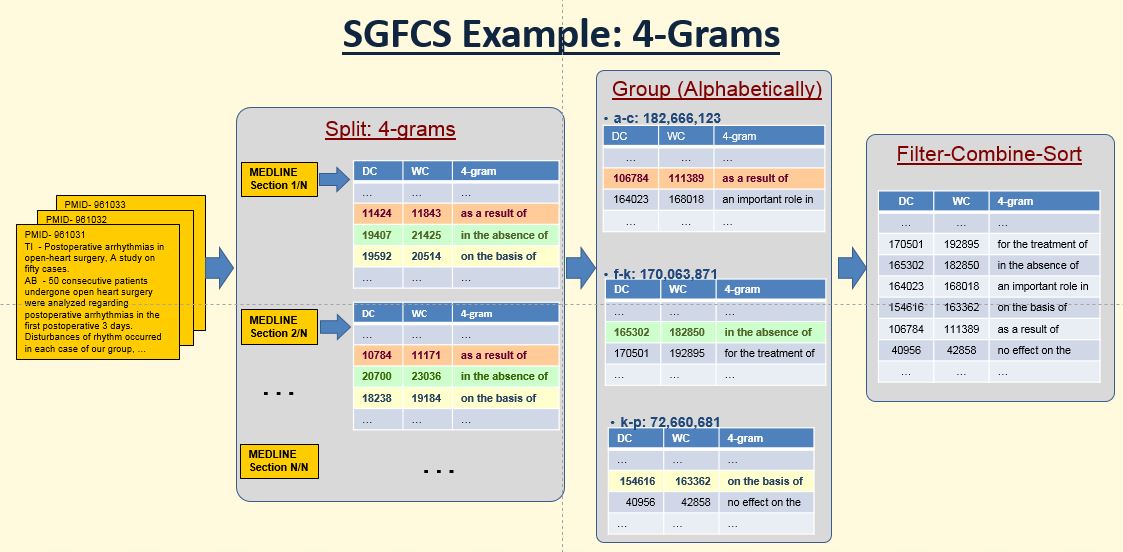 SGFCS Example: 4-Grams

PMID- 961033
PMID- 961032
PMID- 961031
TI - Postoperative arrhythmias in open-heart surgery. A study on fifty cases.
AB - 50 consecutive patients undergone open heart surgery were analyzed regarding postoperative arrhythmias in the first postoperative 3 days. Disturbances of rhythm occurred in each case of our group, ...

Split: 4-grams

MEDLINE Section 1/N

| DC | WC | 4-gram |
|---|---|---|
| ... | ... | ... |
| 11424 | 11843 | as a result of |
| 19407 | 21425 | in the absence of |
| 19592 | 20514 | on the basis of |
| ... | ... | ... |

MEDLINE Section 2/N

| DC | WC | 4-gram |
|---|---|---|
| ... | ... | ... |
| 10784 | 11171 | as a result of |
| 20700 | 23036 | in the absence of |
| 18238 | 19184 | on the basis of |
| ... | ... | ... |

. . .

MEDLINE Section N/N

. . .

Group (Alphabetically)

• a-c: 182,666,123

| DC | WC | 4-gram |
|---|---|---|
| ... | ... | ... |
| 106784 | 111389 | as a result of |
| 164023 | 168018 | an important role in |
| ... | ... | ... |

• f-k: 170,063,871

| DC | WC | 4-gram |
|---|---|---|
| ... | ... | ... |
| 165302 | 182850 | in the absence of |
| 170501 | 192895 | for the treatment of |
| ... | ... | ... |

• k-p: 72,660,681

| DC | WC | 4-gram |
|---|---|---|
| ... | ... | ... |
| 154616 | 163362 | on the basis of |
| 40956 | 42858 | no effect on the |
| ... | ... | ... |

Filter-Combine-Sort

| DC | WC | 4-gram |
|---|---|---|
| ... | ... | ... |
| 170501 | 192895 | for the treatment of |
| 165302 | 182850 | in the absence of |
| 164023 | 168018 | an important role in |
| 154616 | 163362 | on the basis of |
| 106784 | 111389 | as a result of |
| 40956 | 42858 | no effect on the |
| ... | ... | ... |